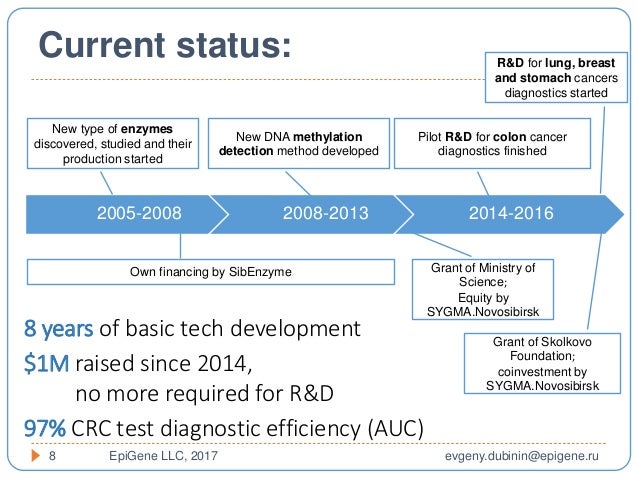 Current status:

R&D for lung, breast and stomach cancers diagnostics started

New type of enzymes discovered, studied and their production started

New DNA methylation detection method developed

Pilot R&D for colon cancer diagnostics finished

2005-2008

2008-2013

2014-2016

Own financing by SibEnzyme

Grant of Ministry of Science; Equity by SYGMA.Novosibirsk

Grant of Skolkovo Foundation; coinvestment by SYGMA.Novosibirsk

8 years of basic tech development

$1M raised since 2014, no more required for R&D

97% CRC test diagnostic efficiency (AUC)

8 EpiGene LLC, 2017 evgeny.dubinin@epigene.ru